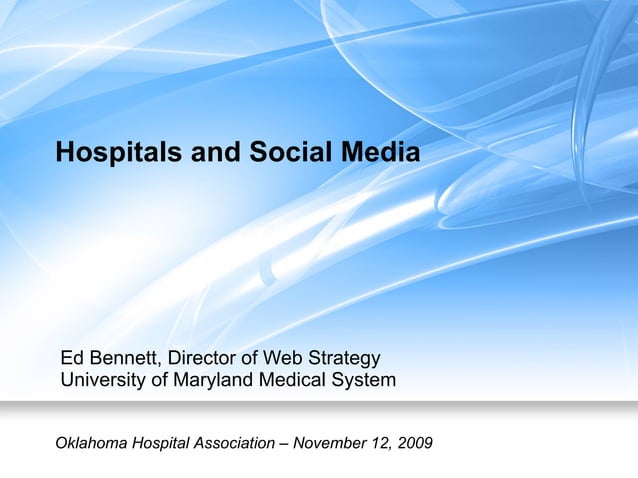 Hospitals and Social Media

Ed Bennett, Director of Web Strategy
University of Maryland Medical System

Oklahoma Hospital Association – November 12, 2009